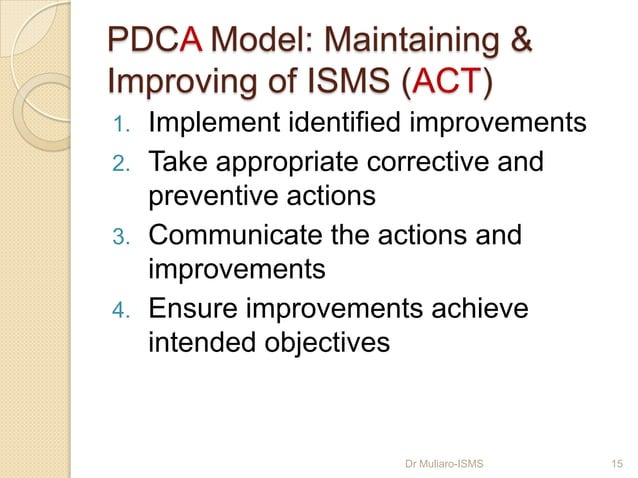 PDCA Model: Maintaining & Improving of ISMS (ACT)

1. Implement identified improvements
2. Take appropriate corrective and preventive actions
3. Communicate the actions and improvements
4. Ensure improvements achieve intended objectives

Dr Muliaro-ISMS

15